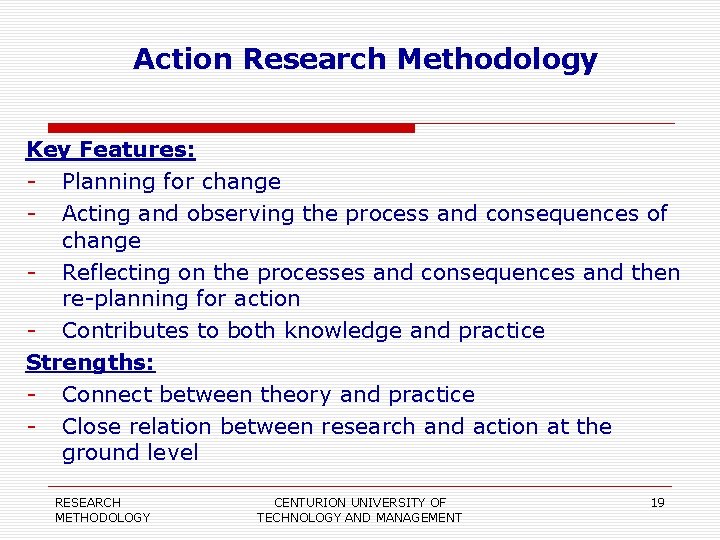 Action Research Methodology

Key Features:
- Planning for change
- Acting and observing the process and consequences of change
- Reflecting on the processes and consequences and then re-planning for action
- Contributes to both knowledge and practice

Strengths:
- Connect between theory and practice
- Close relation between research and action at the ground level

RESEARCH METHODOLOGY

CENTURION UNIVERSITY OF TECHNOLOGY AND MANAGEMENT

19